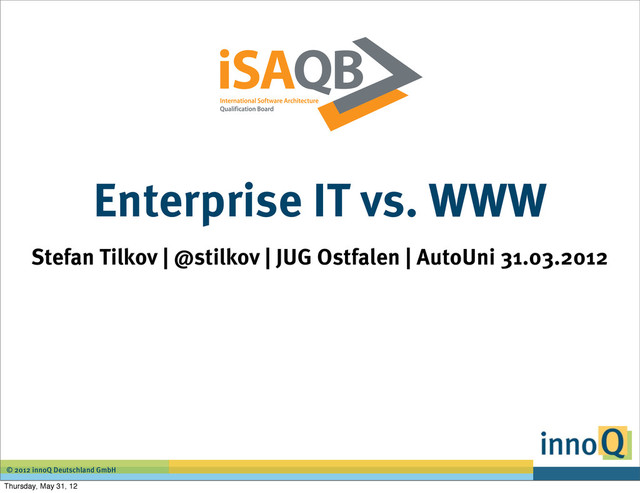 iSAQB
International Software Architecture
Qualification Board

Enterprise IT vs. WWW

Stefan Tilkov | @stilkov | JUG Ostfalen | AutoUni 31.03.2012

innoQ

© 2012 innoQ Deutschland GmbH

Thursday, May 31, 12